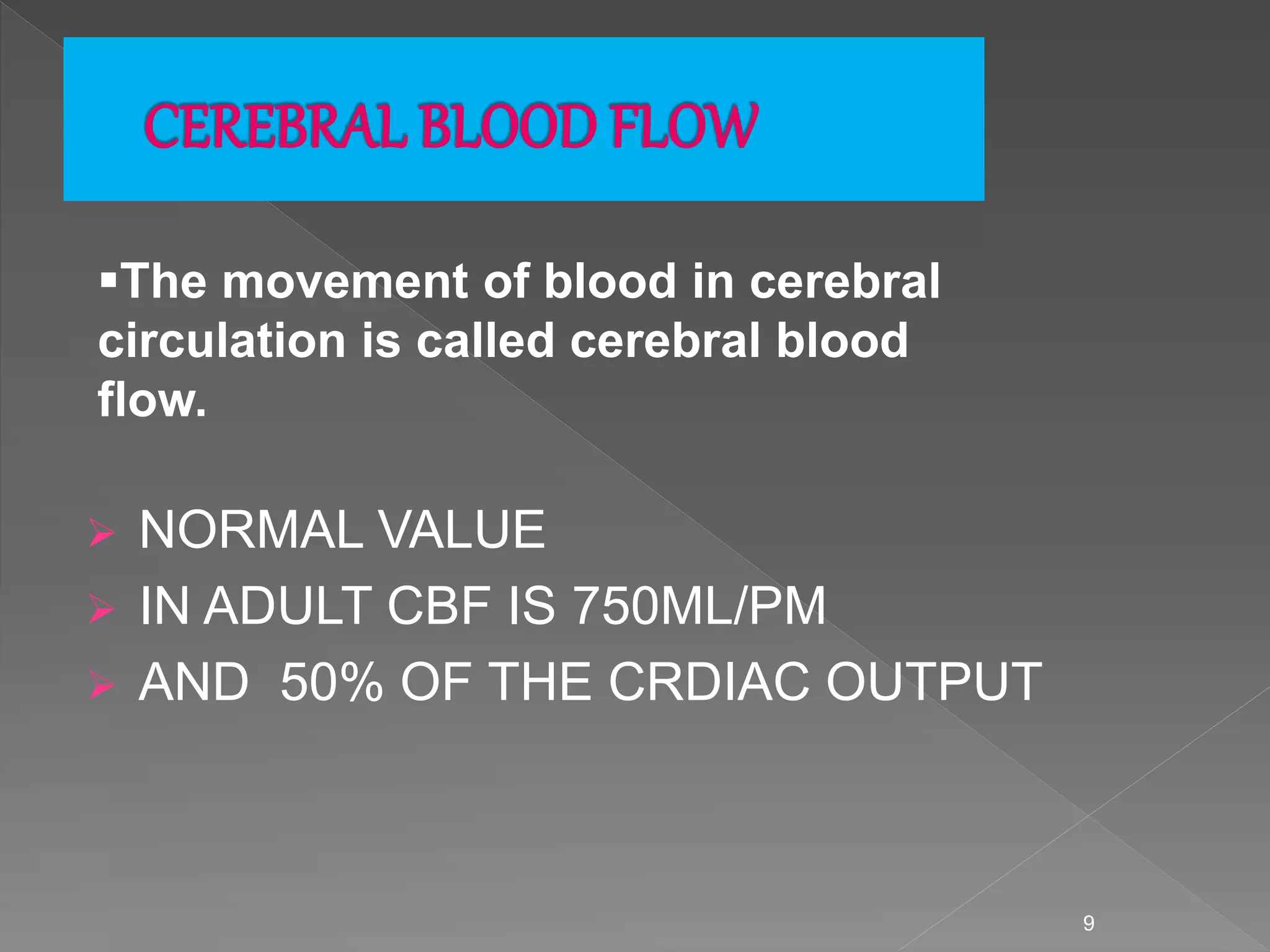 CEREBRAL BLOOD FLOW

▪The movement of blood in cerebral circulation is called cerebral blood flow.

➢ NORMAL VALUE
➢ IN ADULT CBF IS 750ML/PM
➢ AND 50% OF THE CRDIAC OUTPUT

9